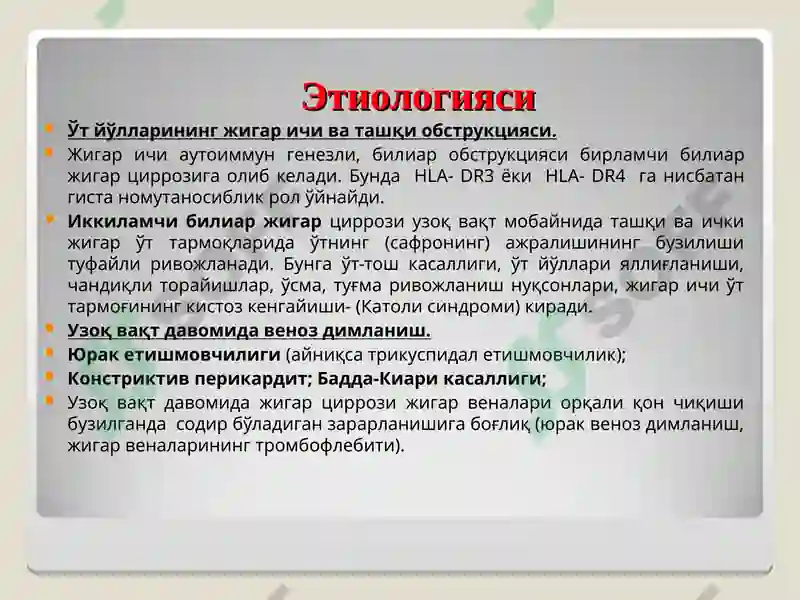 Этиологияси

Ўт йўлларининг жигар ичи ва ташқи обструкцияси.

Жигар ичи аутоиммун генезли, билиар обструкцияси бирламчи билиар жигар циррозига олиб келади. Бунда HLA- DR3 ёки HLA- DR4 га нисбатан гиста номутаносиблик рол ўйнайди.

Иккиламчи билиар жигар циррози узоқ вақт мобайнида ташқи ва ички жигар ўт тармоқларида ўтнинг (сафронинг) ажралишининг бузилиши туфайли ривожланади. Бунга ўт-тош касаллиги, ўт йўллари яллиғланиши, чандиқли торайишлар, ўсма, туғма ривожланиш нуқсонлари, жигар ичи ўт тармоғининг кистоз кенгайиши- (Католи синдроми) киради.

Узоқ вақт давомида веноз димланиш.

Юрак етишмовчилиги (айниқса трикуспидал етишмовчилик);

Констриктив перикардит; Бадда-Киари касаллиги;

Узоқ вақт давомида жигар циррози жигар веналари орқали қон чиқиши бузилганда содир бўладиган зарарланишига боғлиқ (юрак веноз димланиш, жигар веналарининг тромбофлебити).